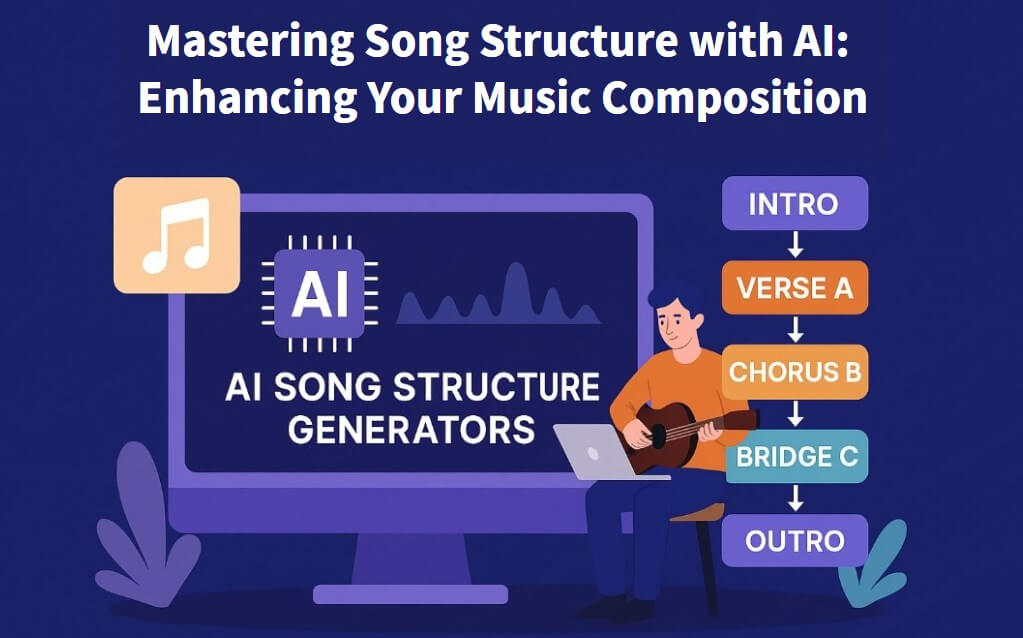 Mastering Song Structure with AI: Enhancing Your Music Composition

AI

AI SONG STRUCTURE GENERATORS

INTRO

VERSE A

CHORUS B

BRIDGE C

OUTRO